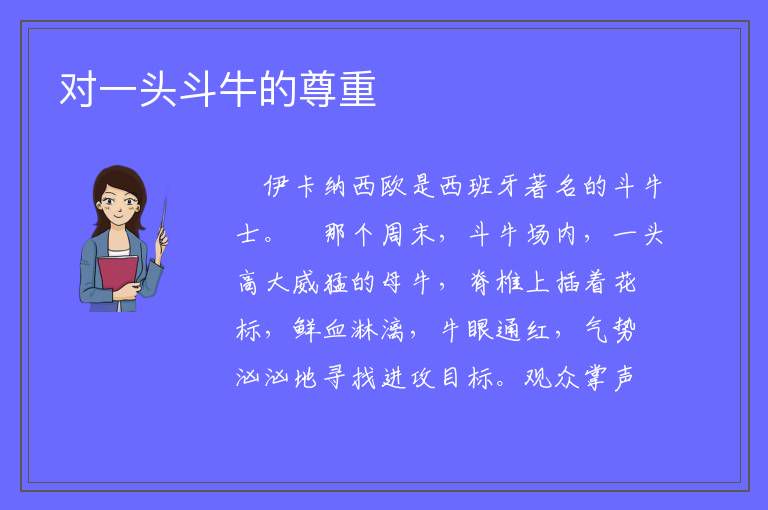 对一头斗牛的尊重

伊卡纳西欧是西班牙著名的斗牛士。　那个周末，斗牛场内，一头高大威猛的母牛，脊椎上插着花标，鲜血淋漓，牛眼通红，气势汹汹地寻找进攻目标。观众掌声